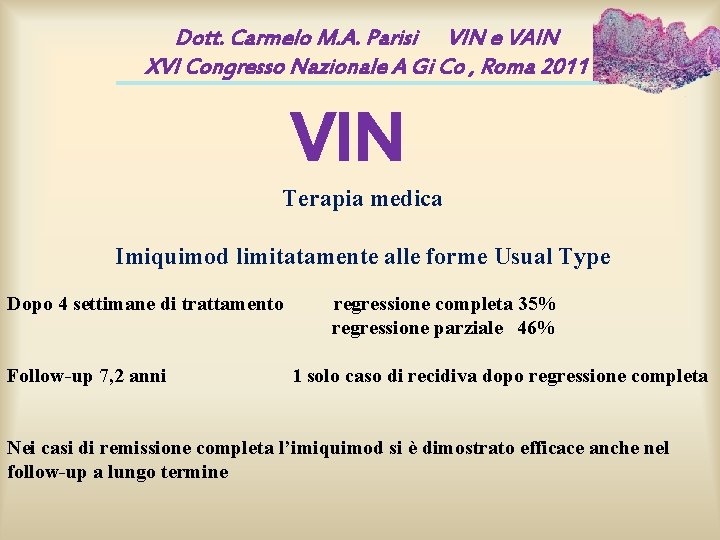 Dott. Carmelo M.A. Parisi VIN e VAIN
XVI Congresso Nazionale A Gi Co , Roma 2011

VIN

Terapia medica

Imiquimod limitatamente alle forme Usual Type

Dopo 4 settimane di trattamento regressione completa 35%
regressione parziale 46%

Follow-up 7,2 anni 1 solo caso di recidiva dopo regressione completa

Nei casi di remissione completa l'imiquimod si è dimostrato efficace anche nel follow-up a lungo termine